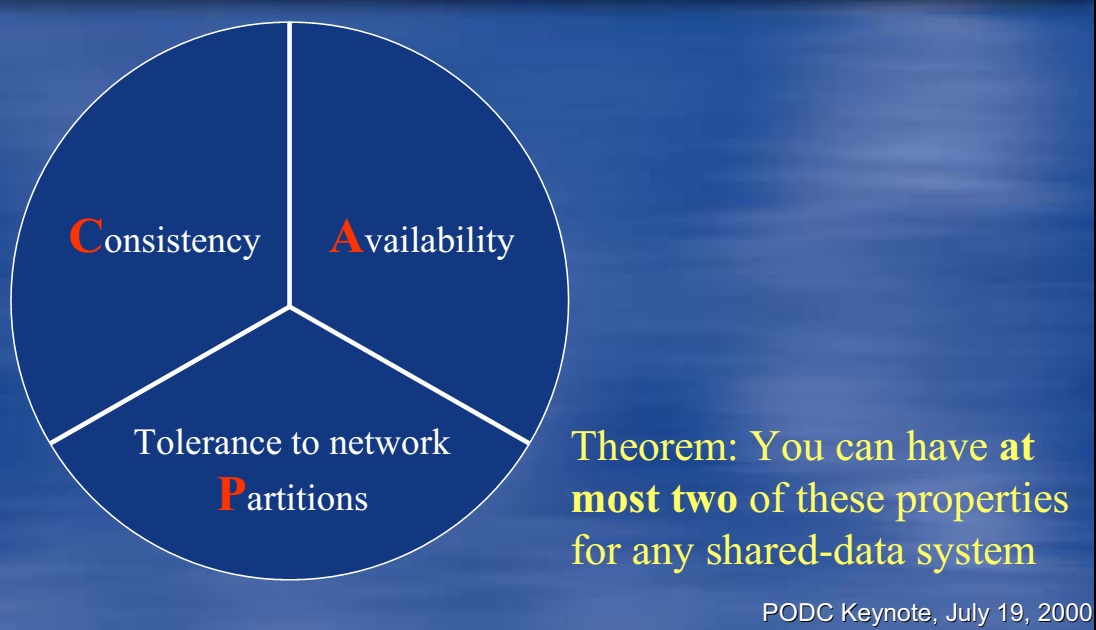 Consistency

Availability

Tolerance to network Partitions

Theorem: You can have at most two of these properties for any shared-data system

PODC Keynote, July 19, 2000